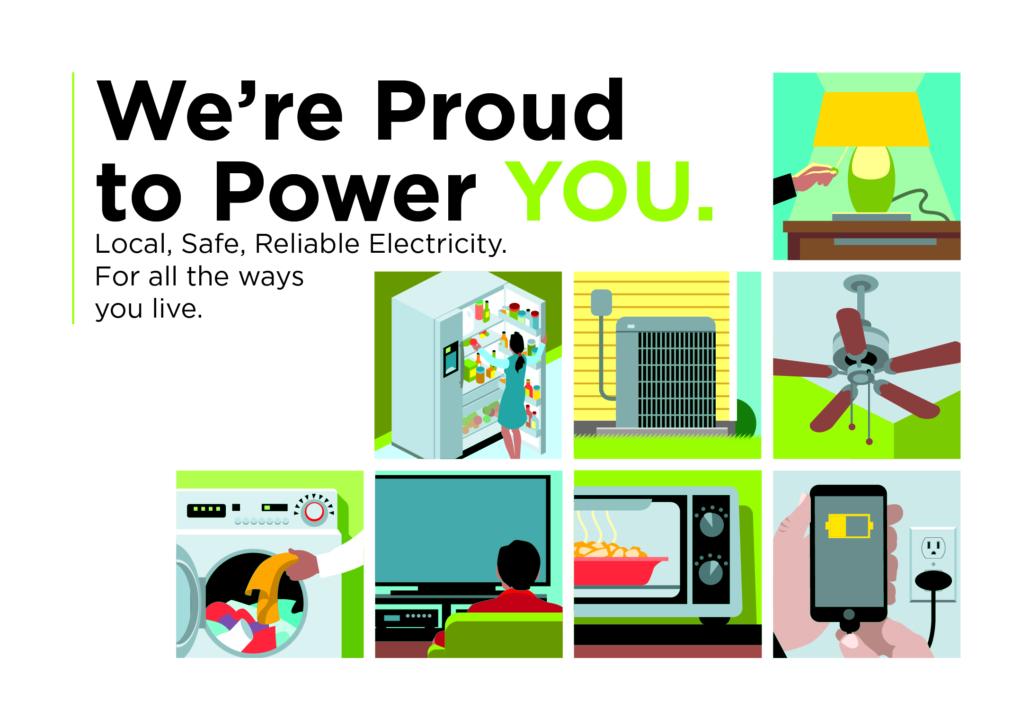 We're Proud to Power YOU.

Local, Safe, Reliable Electricity. For all the ways you live.